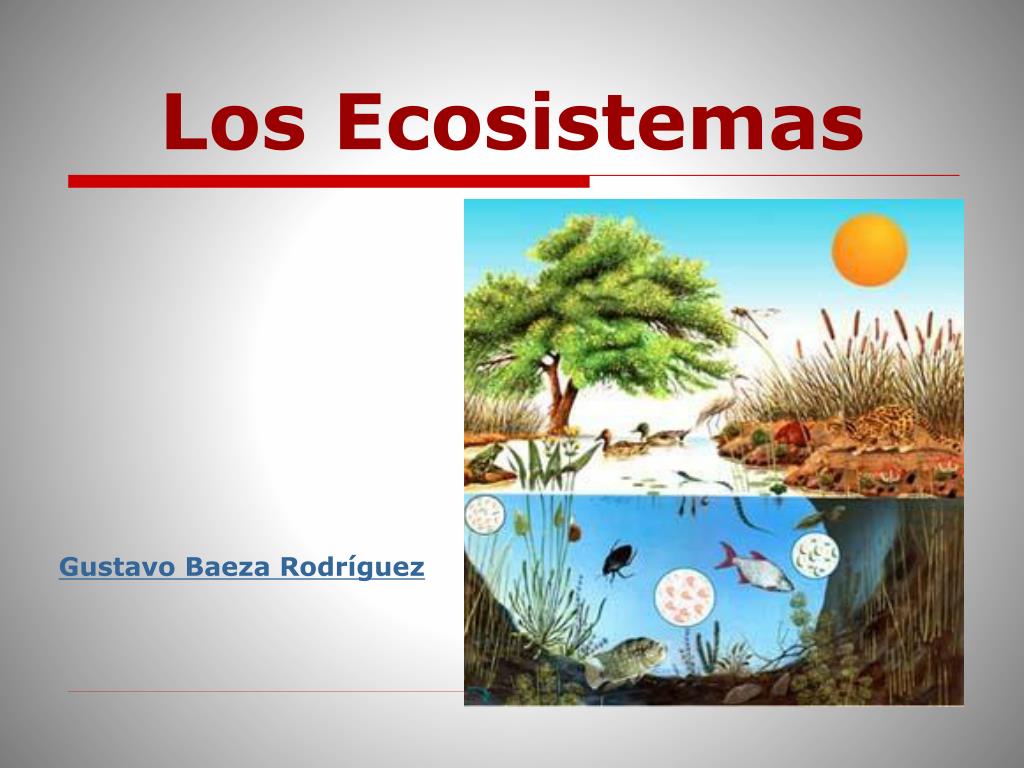 Los Ecosistemas

Gustavo Baeza Rodríguez